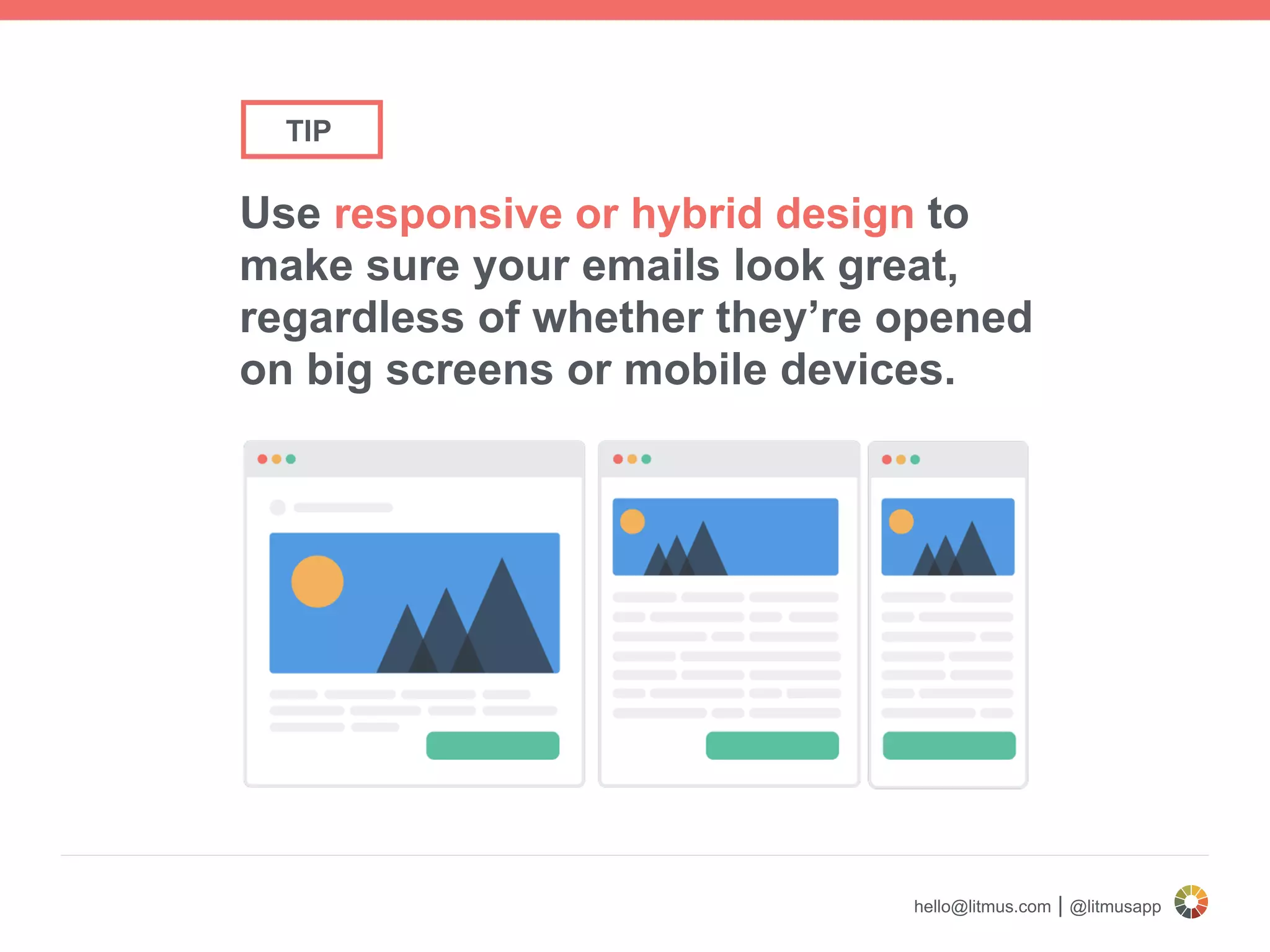 TIP

Use responsive or hybrid design to make sure your emails look great, regardless of whether they're opened on big screens or mobile devices.

hello@litmus.com | @litmusapp